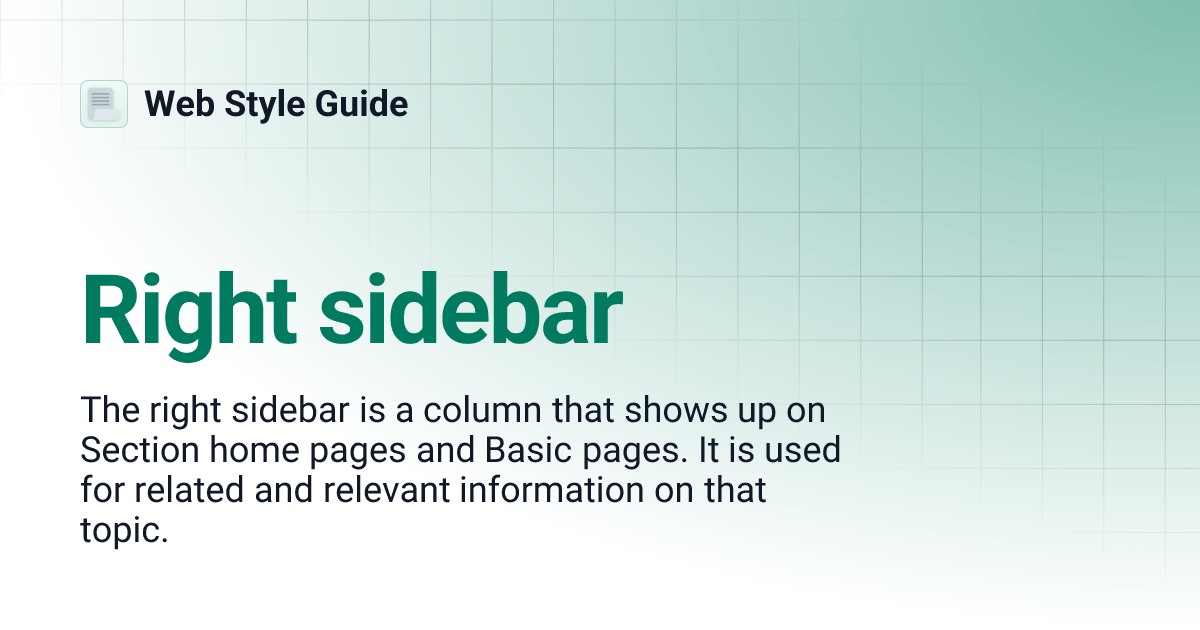 Web Style Guide

Right sidebar

The right sidebar is a column that shows up on Section home pages and Basic pages. It is used for related and relevant information on that topic.